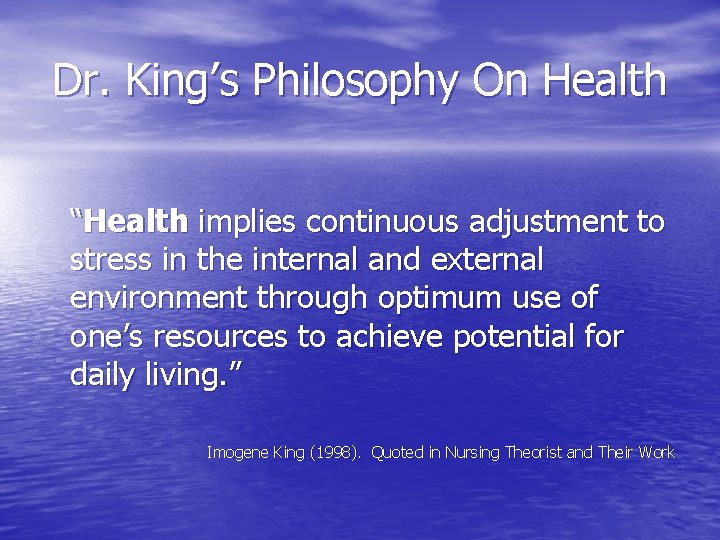 Dr. King's Philosophy On Health

"Health implies continuous adjustment to stress in the internal and external environment through optimum use of one's resources to achieve potential for daily living."

Imogene King (1998). Quoted in Nursing Theorist and Their Work